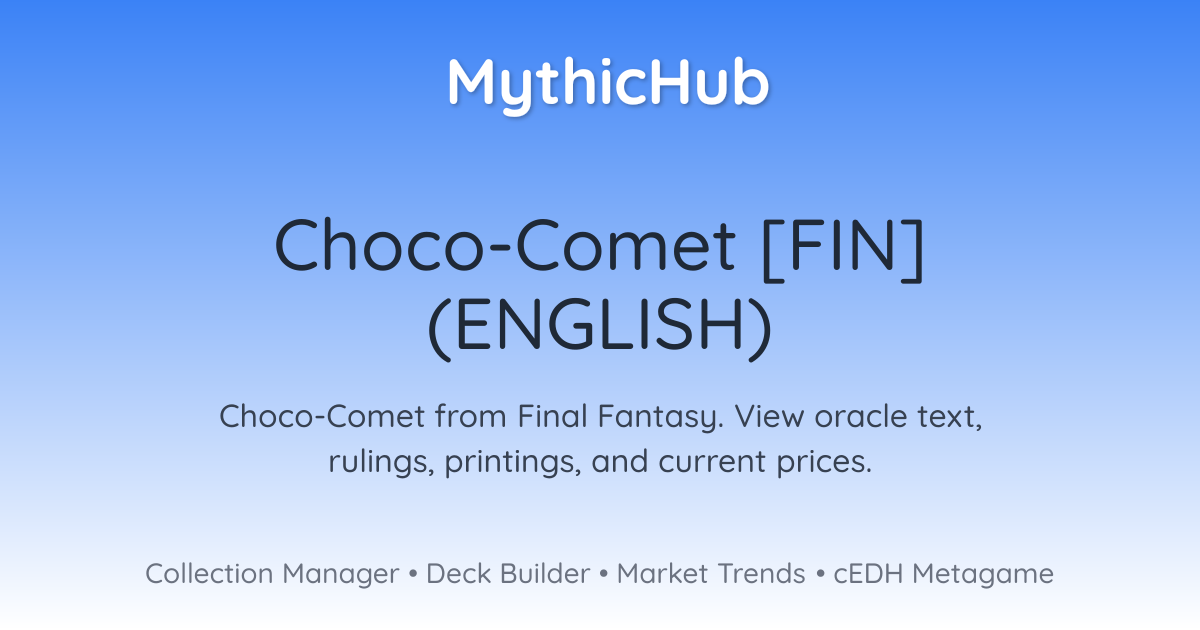 MythicHub

Choco-Comet [FIN] (ENGLISH)

Choco-Comet from Final Fantasy. View oracle text, rulings, printings, and current prices.

Collection Manager • Deck Builder • Market Trends • cEDH Metagame